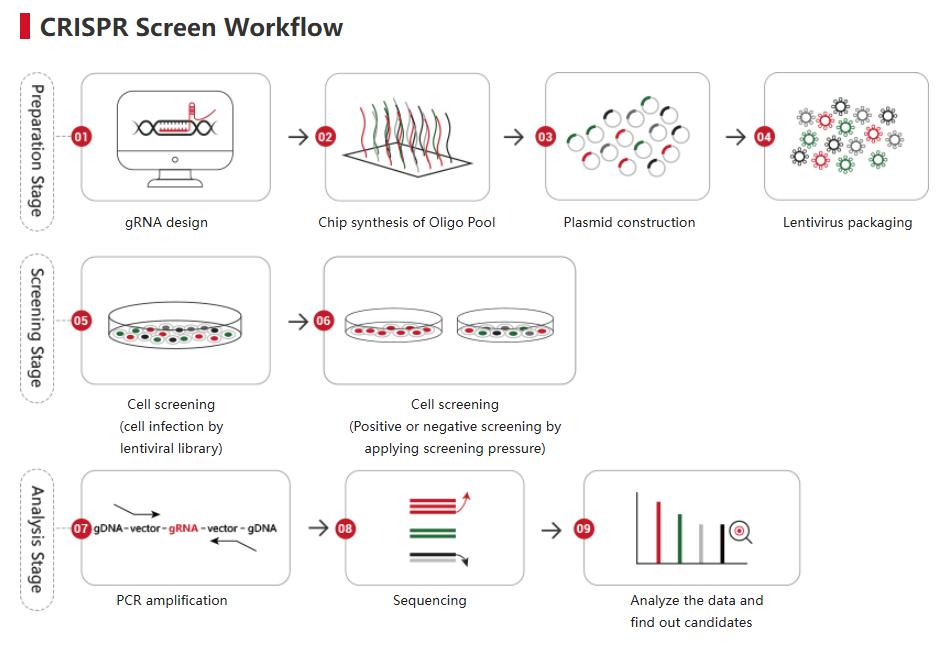 CRISPR Screen Workflow

Preparation Stage

01
gRNA design

02
Chip synthesis of Oligo Pool

03
Plasmid construction

04
Lentivirus packaging

Screening Stage

05
Cell screening
(cell infection by lentiviral library)

06
Cell screening
(Positive or negative screening by applying screening pressure)

Analysis Stage

07
gDNA - vector - gRNA - vector - gDNA
PCR amplification

08
Sequencing

09
Analyze the data and find out candidates